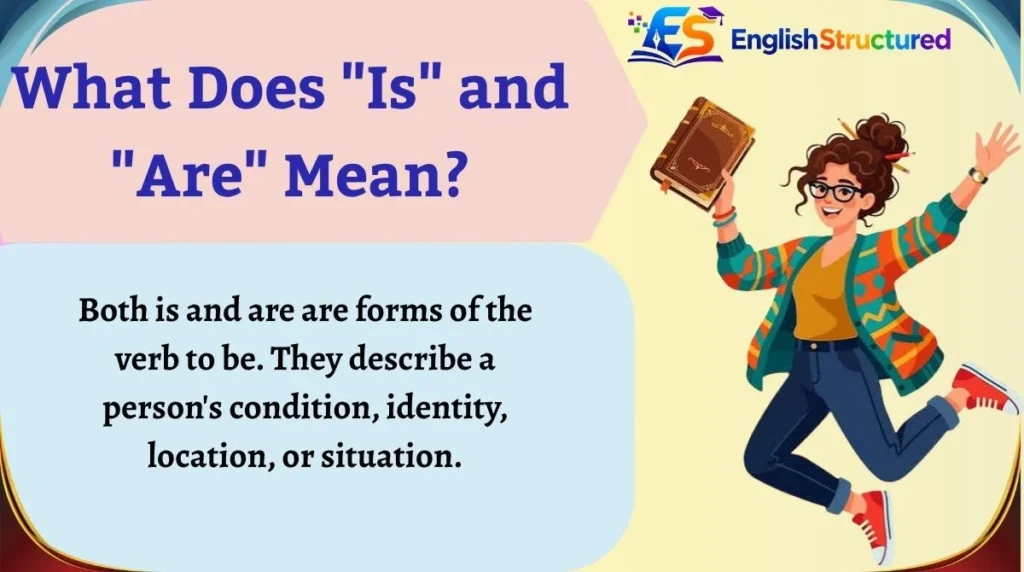 ES EnglishStructured

What Does "Is" and "Are" Mean?

Both is and are are forms of the verb to be. They describe a person's condition, identity, location, or situation.